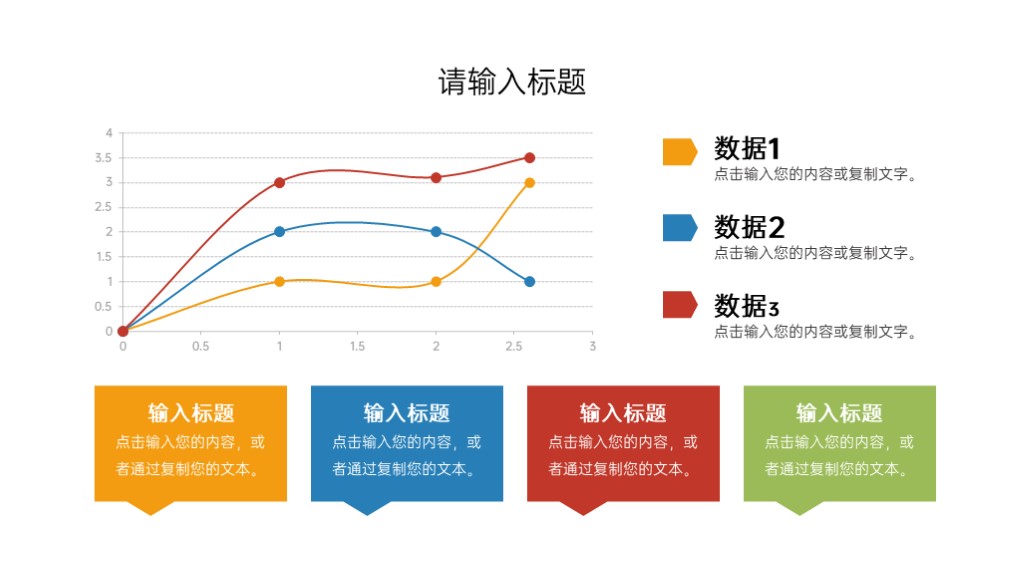 请输入标题

4
3.5
3
2.5
2
1.5
1
0.5
0
0 0.5 1 1.5 2 2.5 3

数据1
点击输入您的内容或复制文字。

数据2
点击输入您的内容或复制文字。

数据3
点击输入您的内容或复制文字。

输入标题
点击输入您的内容，或者通过复制您的文本。

输入标题
点击输入您的内容，或者通过复制您的文本。

输入标题
点击输入您的内容，或者通过复制您的文本。

输入标题
点击输入您的内容，或者通过复制您的文本。